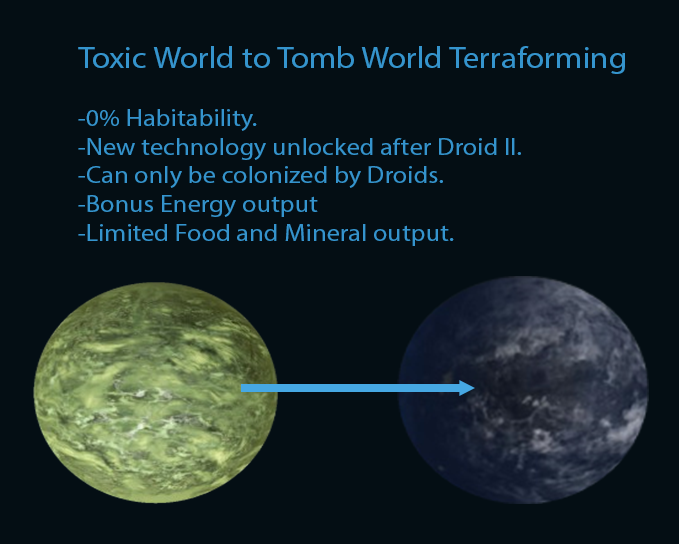 Toxic World to Tomb World Terraforming

-0% Habitability.
-New technology unlocked after Droid II.
-Can only be colonized by Droids.
-Bonus Energy output
-Limited Food and Mineral output.